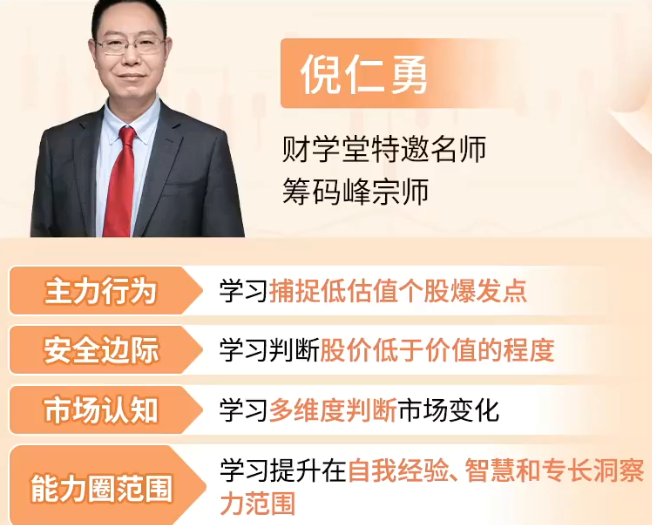 倪仁勇

财学堂特邀名师
筹码峰宗师

主力行为 学习捕捉低估值个股爆发点

安全边际 学习判断股价低于价值的程度

市场认知 学习多维度判断市场变化

能力圈范围 学习提升在自我经验、智慧和专长洞察力范围